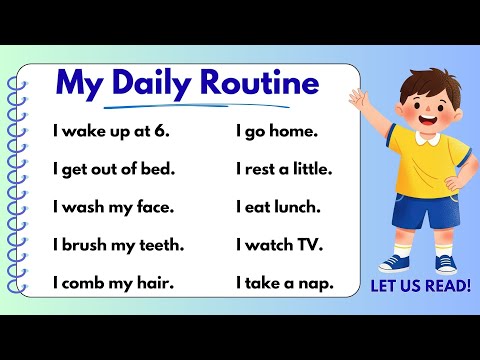 My Daily Routine

I wake up at 6.

I get out of bed.

I wash my face.

I brush my teeth.

I comb my hair.

I go home.

I rest a little.

I eat lunch.

I watch TV.

I take a nap.

LET US READ!